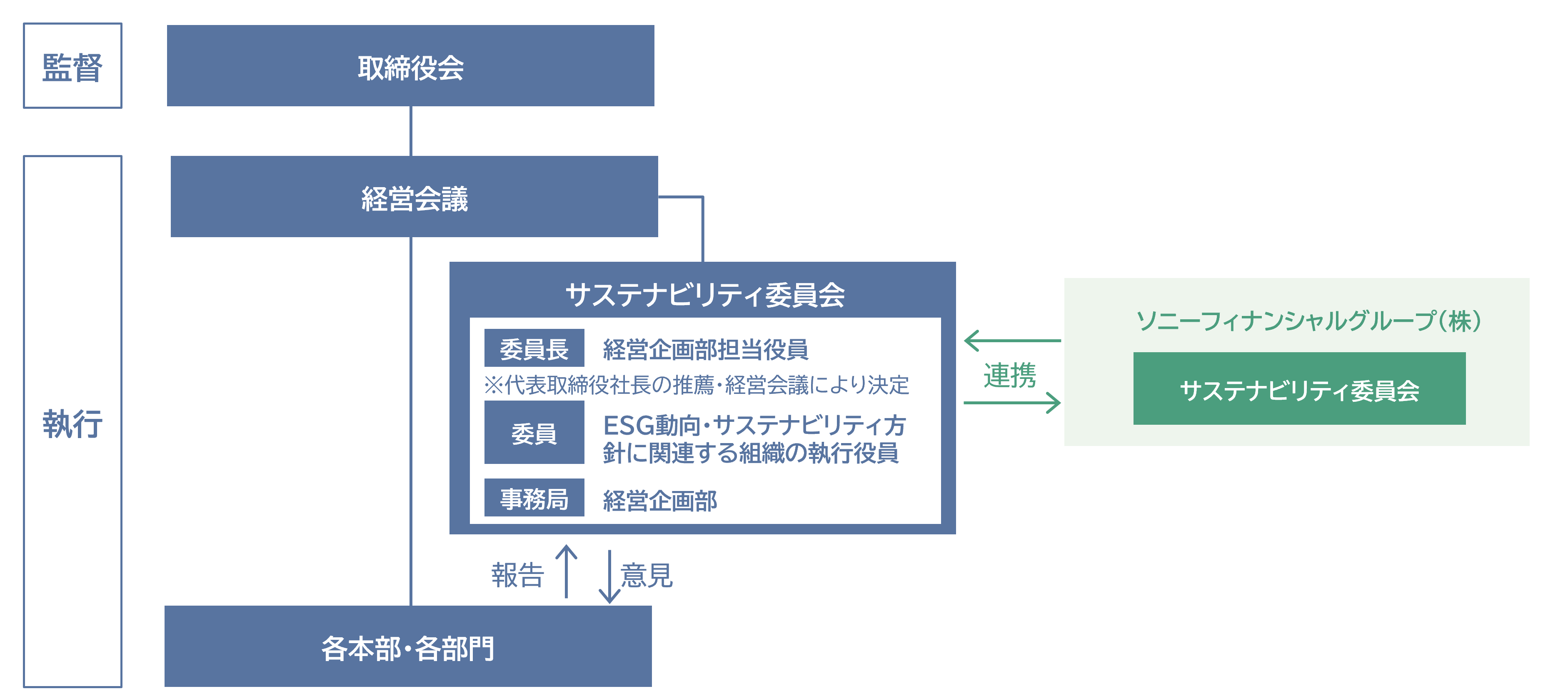 監督

取締役会

執行

経営会議

サステナビリティ委員会

委員長　経営企画部担当役員

※代表取締役社長の推薦・経営会議により決定

委員　ESG動向・サステナビリティ方針に関連する組織の執行役員

事務局　経営企画部

連携

ソニーフィナンシャルグループ(株)

サステナビリティ委員会

報告

意見

各本部・各部門